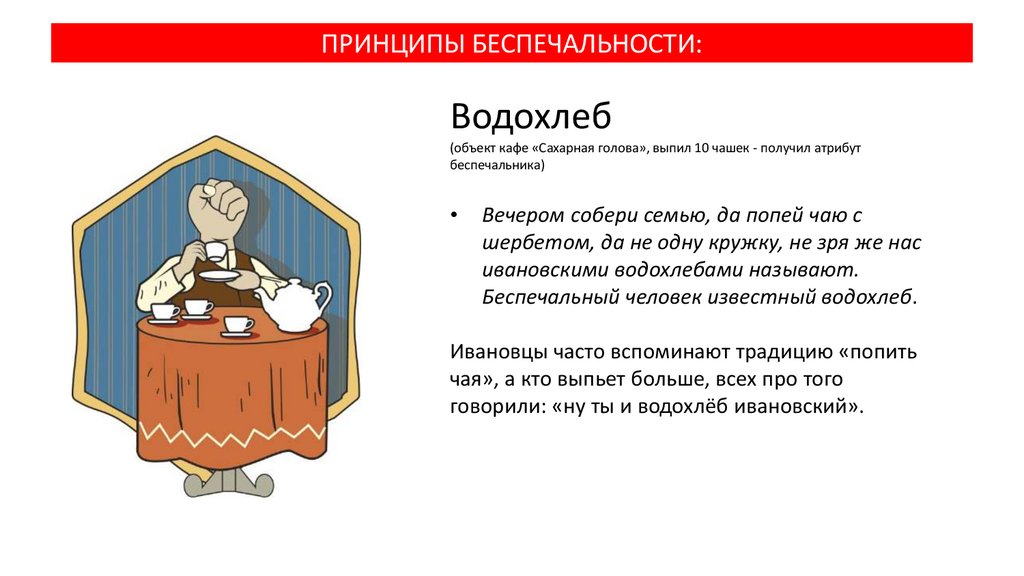 ПРИНЦИПЫ БЕСПЕЧАЛЬНОСТИ:

Водохлеб

(объект кафе «Сахарная голова», выпил 10 чашек - получил атрибут беспечальника)

• Вечером собери семью, да попей чаю с шербетом, да не одну кружку, не зря же нас ивановскими водохлебами называют. Беспечальный человек известный водохлеб.

Ивановцы часто вспоминают традицию «попить чая», а кто выпьет больше, всех про того говорили: «ну ты и водохлёб ивановский».